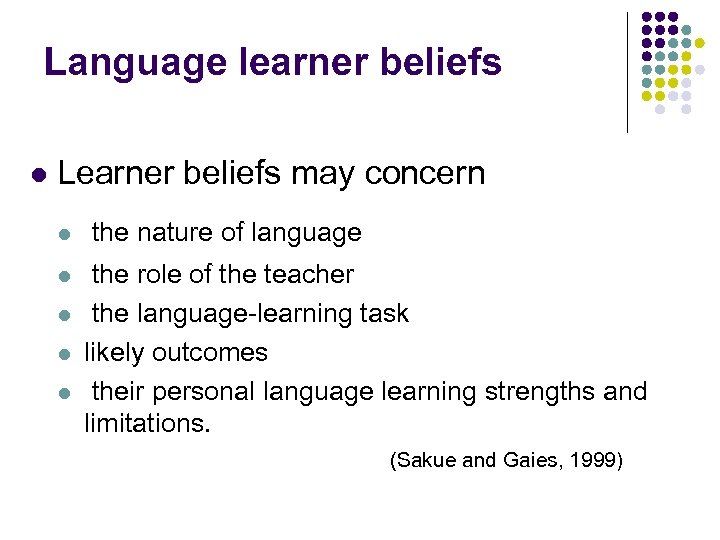 Language learner beliefs

- Learner beliefs may concern
  - the nature of language
  - the role of the teacher
  - the language-learning task
  - likely outcomes
  - their personal language learning strengths and limitations.

(Sakue and Gaies, 1999)